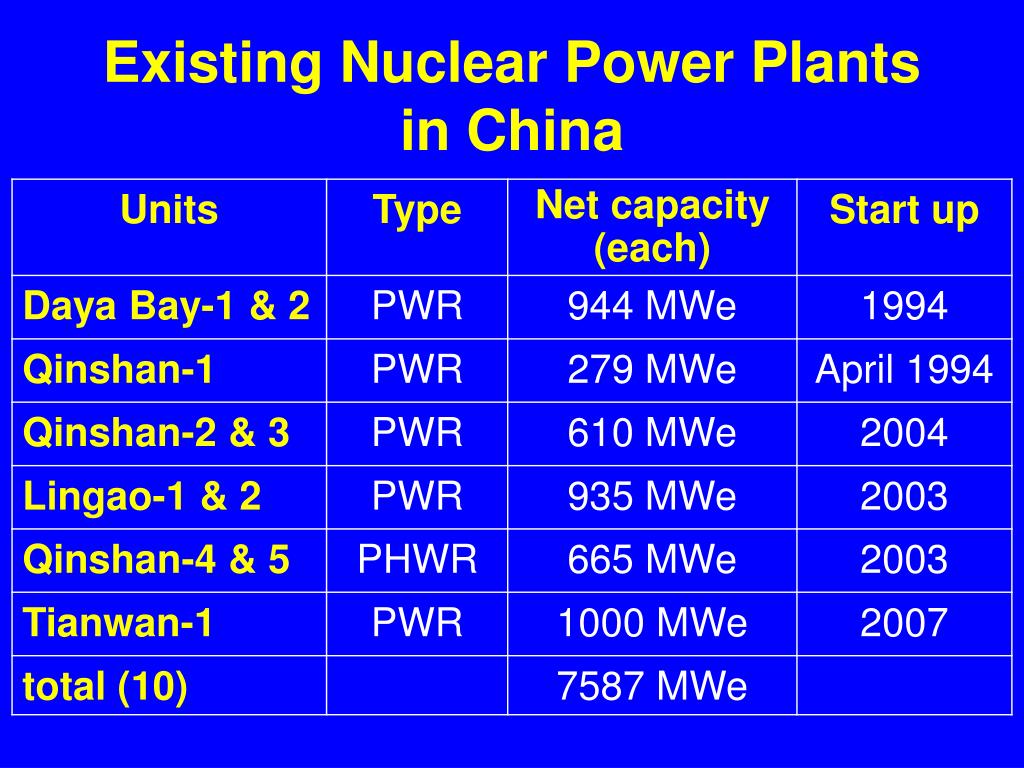 Existing Nuclear Power Plants in China

| Units | Type | Net capacity (each) | Start up |
|---|---|---|---|
| Daya Bay-1 & 2 | PWR | 944 MWe | 1994 |
| Qinshan-1 | PWR | 279 MWe | April 1994 |
| Qinshan-2 & 3 | PWR | 610 MWe | 2004 |
| Lingao-1 & 2 | PWR | 935 MWe | 2003 |
| Qinshan-4 & 5 | PHWR | 665 MWe | 2003 |
| Tianwan-1 | PWR | 1000 MWe | 2007 |
| total (10) | | 7587 MWe | |